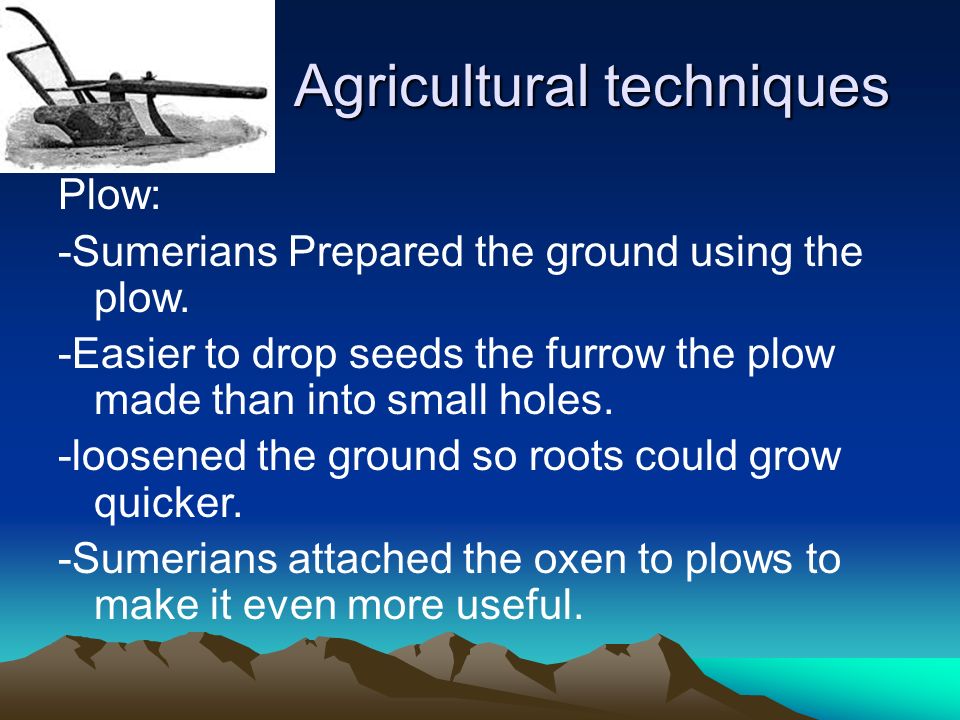 Agricultural techniques

Plow:

-Sumerians Prepared the ground using the plow.

-Easier to drop seeds the furrow the plow made than into small holes.

-loosened the ground so roots could grow quicker.

-Sumerians attached the oxen to plows to make it even more useful.